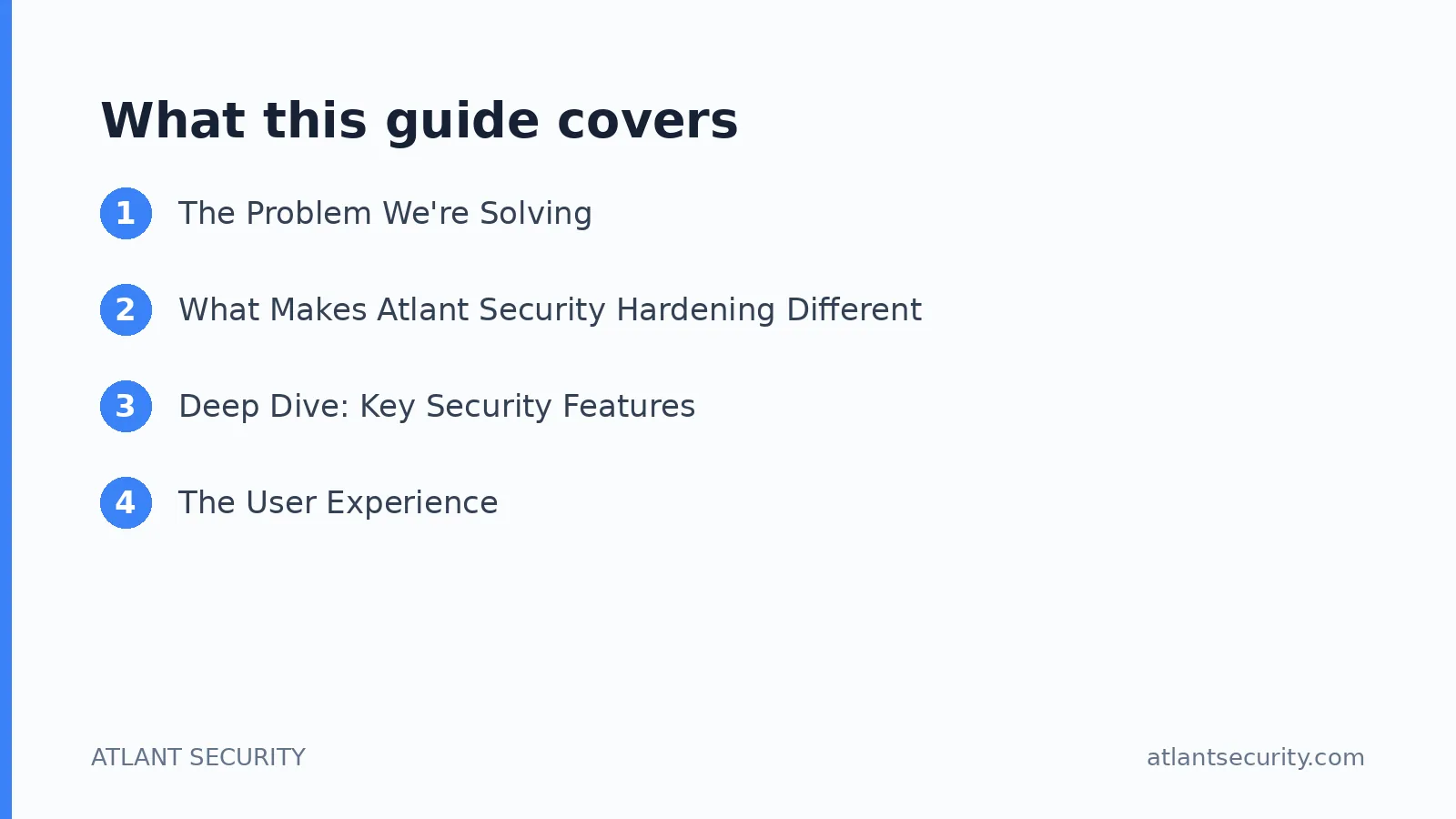 What this guide covers

1 The Problem We're Solving

2 What Makes Atlant Security Hardening Different

3 Deep Dive: Key Security Features

4 The User Experience

ATLANT SECURITY

atlantsecurity.com